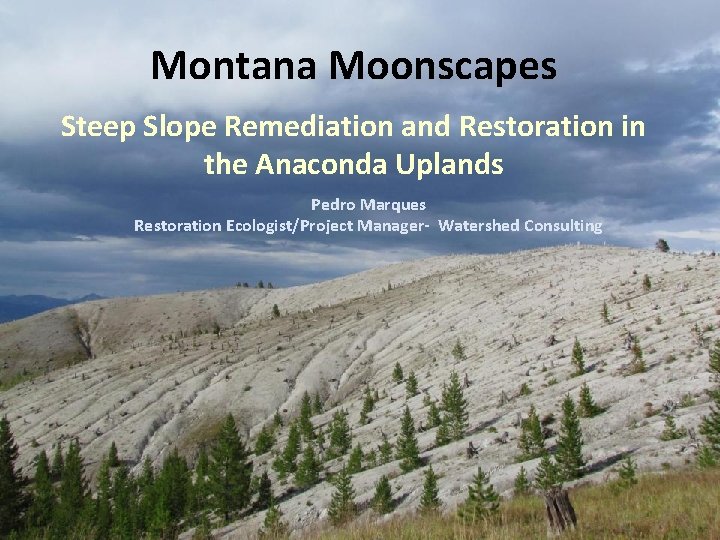 Montana Moonscapes

Steep Slope Remediation and Restoration in the Anaconda Uplands

Pedro Marques
Restoration Ecologist/Project Manager- Watershed Consulting